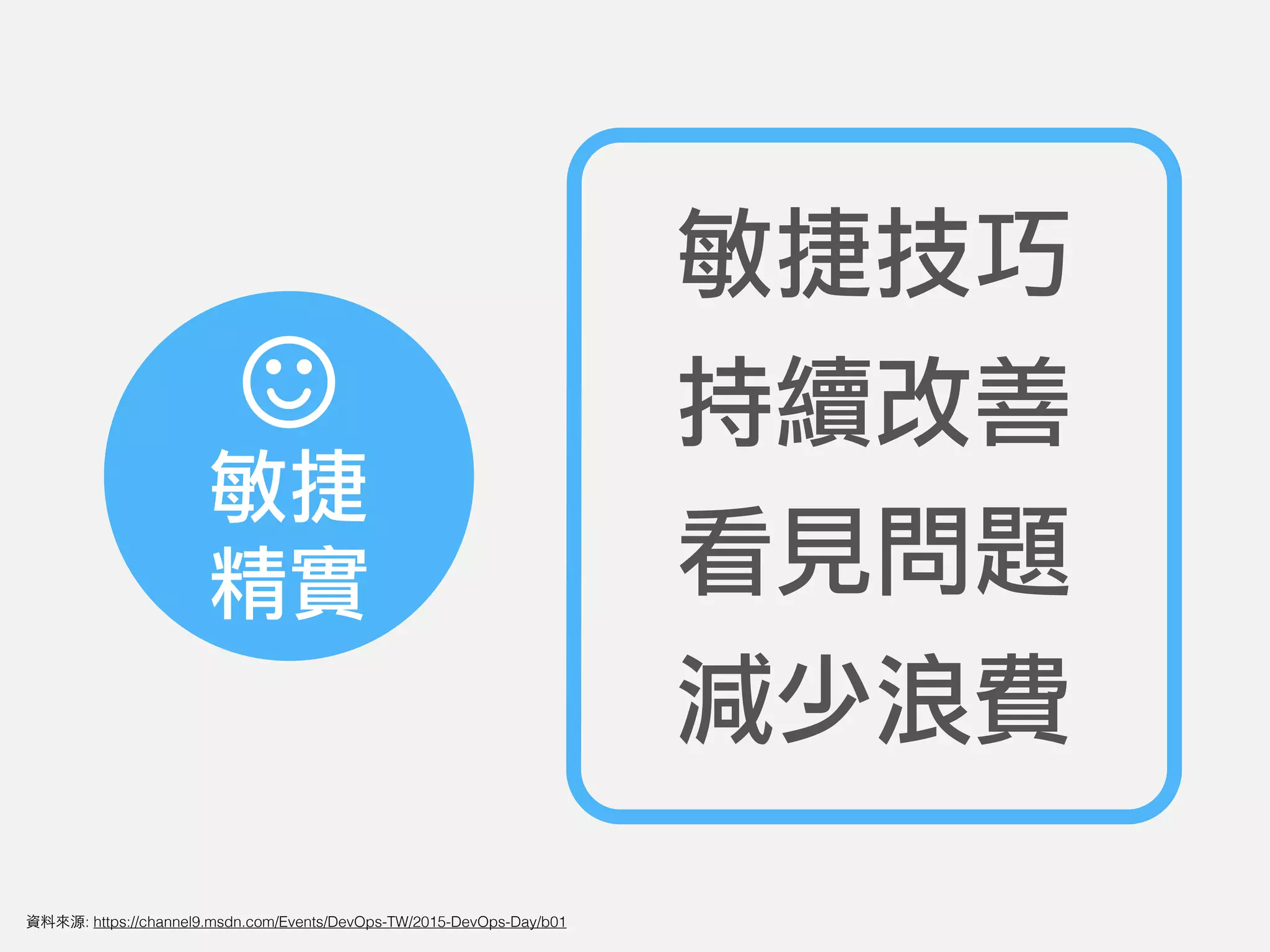 敏捷
精實

敏捷技巧
持續改善
看見問題
減少浪費

資料來源: https://channel9.msdn.com/Events/DevOps-TW/2015-DevOps-Day/b01